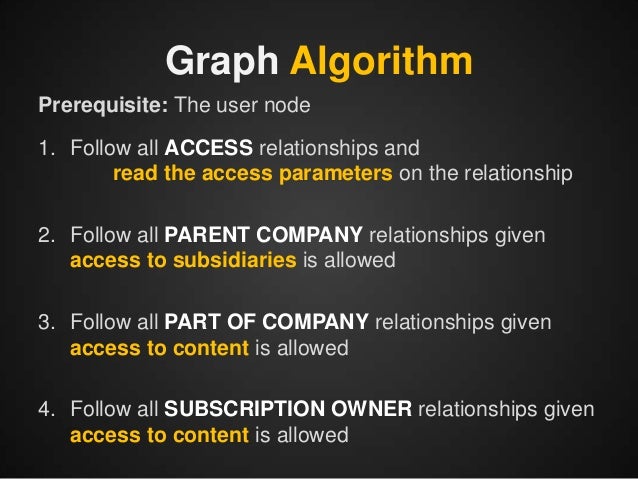 Graph Algorithm

Prerequisite: The user node

1. Follow all ACCESS relationships and read the access parameters on the relationship

2. Follow all PARENT COMPANY relationships given access to subsidiaries is allowed

3. Follow all PART OF COMPANY relationships given access to content is allowed

4. Follow all SUBSCRIPTION OWNER relationships given access to content is allowed